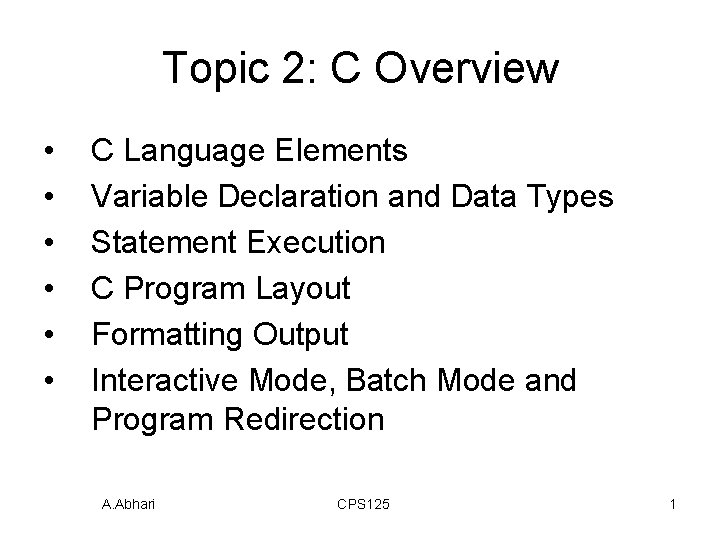 Topic 2: C Overview

• C Language Elements
• Variable Declaration and Data Types
• Statement Execution
• C Program Layout
• Formatting Output
• Interactive Mode, Batch Mode and Program Redirection

A.Abhari CPS125 1